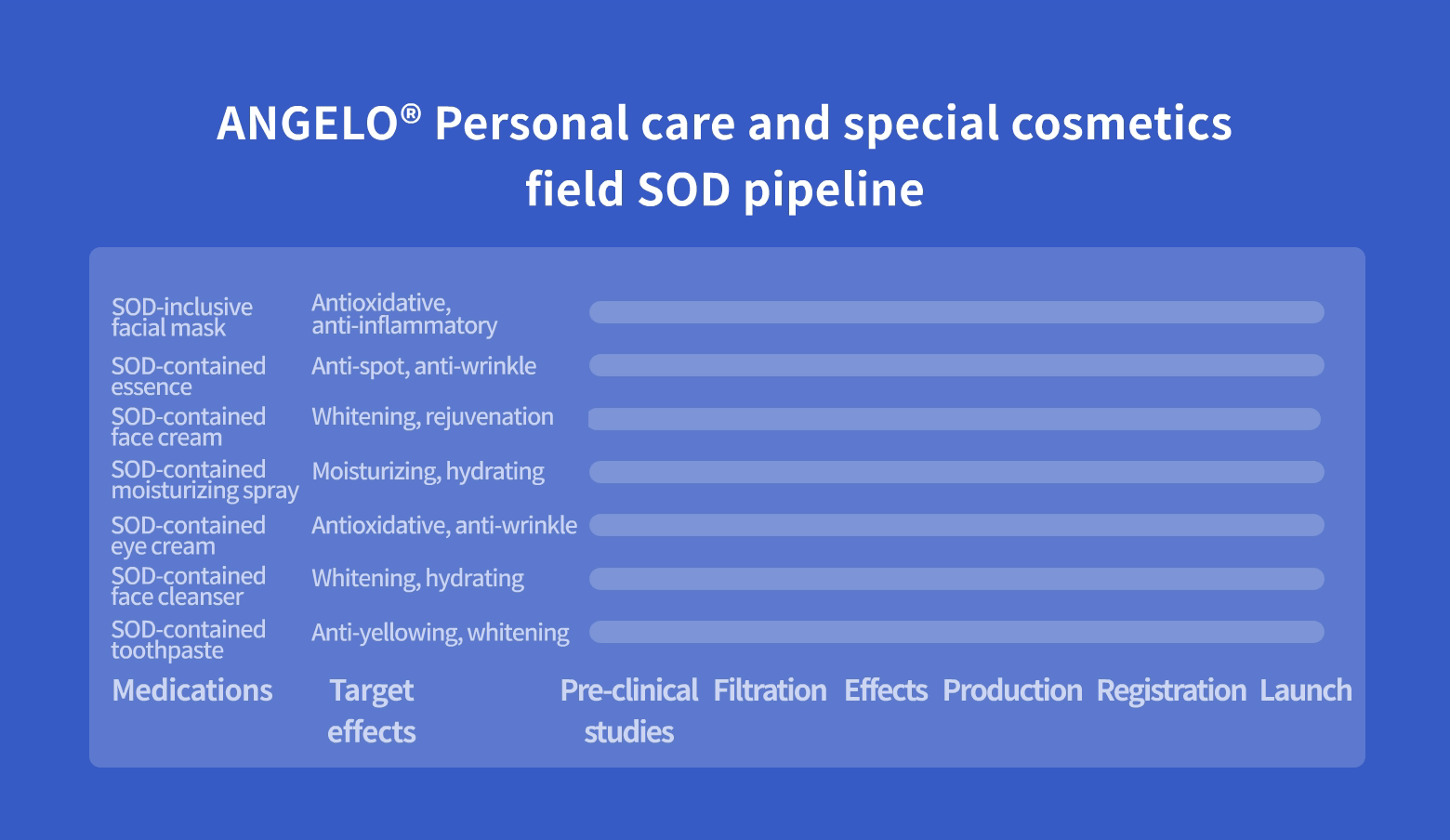 ANGELO® Personal care and special cosmetics field SOD pipeline

| Medications | Target effects | Pre-clinical studies | Filtration | Effects | Production | Registration | Launch |
|---|---|---|---|---|---|---|---|
| SOD-inclusive facial mask | Antioxidative, anti-inflammatory | | | | | | |
| SOD-contained essence | Anti-spot, anti-wrinkle | | | | | | |
| SOD-contained face cream | Whitening, rejuvenation | | | | | | |
| SOD-contained moisturizing spray | Moisturizing, hydrating | | | | | | |
| SOD-contained eye cream | Antioxidative, anti-wrinkle | | | | | | |
| SOD-contained face cleanser | Whitening, hydrating | | | | | | |
| SOD-contained toothpaste | Anti-yellowing, whitening | | | | | | |